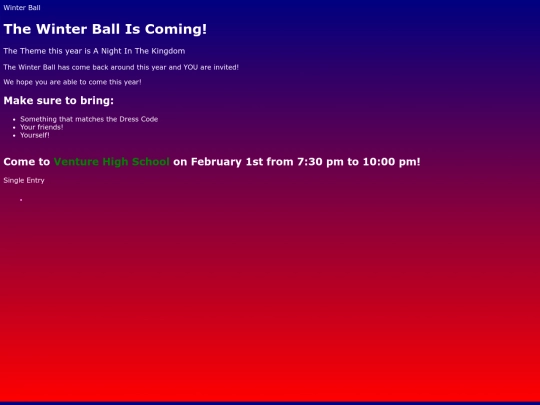 Winter Ball

The Winter Ball Is Coming!

The Theme this year is A Night In The Kingdom

The Winter Ball has come back around this year and YOU are invited!

We hope you are able to come this year!

Make sure to bring:

- Something that matches the Dress Code
- Your friends!
- Yourself!

Come to Venture High School on February 1st from 7:30 pm to 10:00 pm!

Single Entry